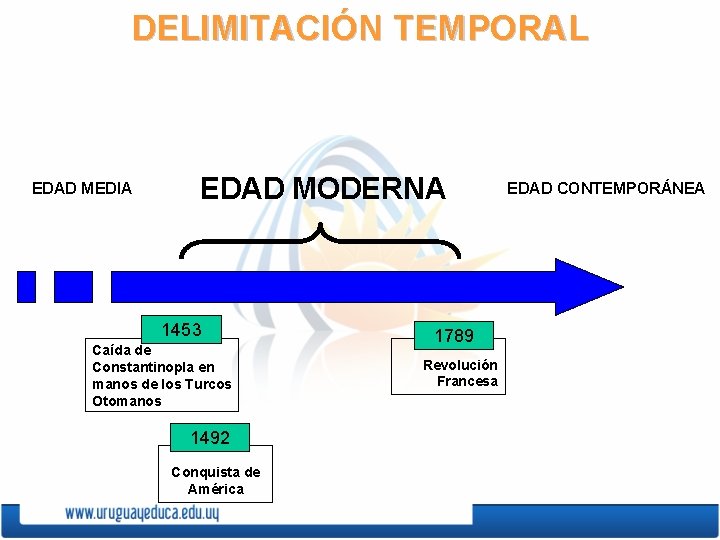 DELIMITACIÓN TEMPORAL

EDAD MEDIA

EDAD MODERNA

EDAD CONTEMPORÁNEA

1453

Caída de Constantinopla en manos de los Turcos Otomanos

1492

Conquista de América

1789

Revolución Francesa

www.uruguayeduca.edu.uy